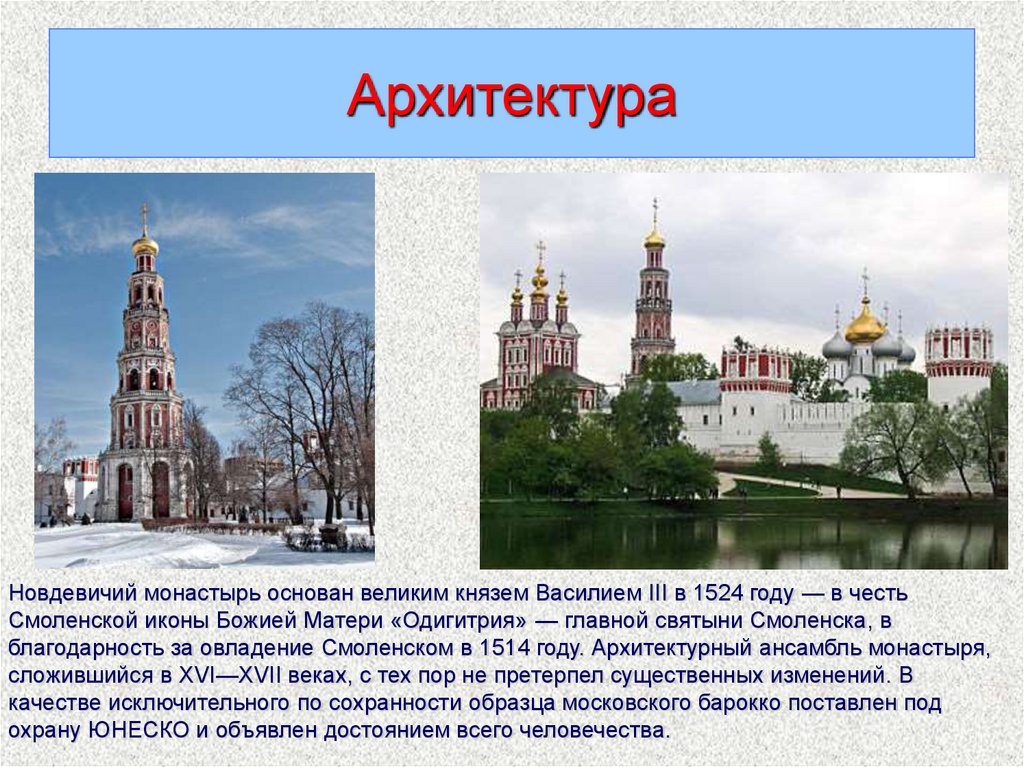 Архитектура

Новдевичий монастырь основан великим князем Василием III в 1524 году — в честь Смоленской иконы Божией Матери «Одигитрия» — главной святыни Смоленска, в благодарность за овладение Смоленском в 1514 году. Архитектурный ансамбль монастыря, сложившийся в XVI—XVII веках, с тех пор не претерпел существенных изменений. В качестве исключительного по сохранности образца московского барокко поставлен под охрану ЮНЕСКО и объявлен достоянием всего человечества.